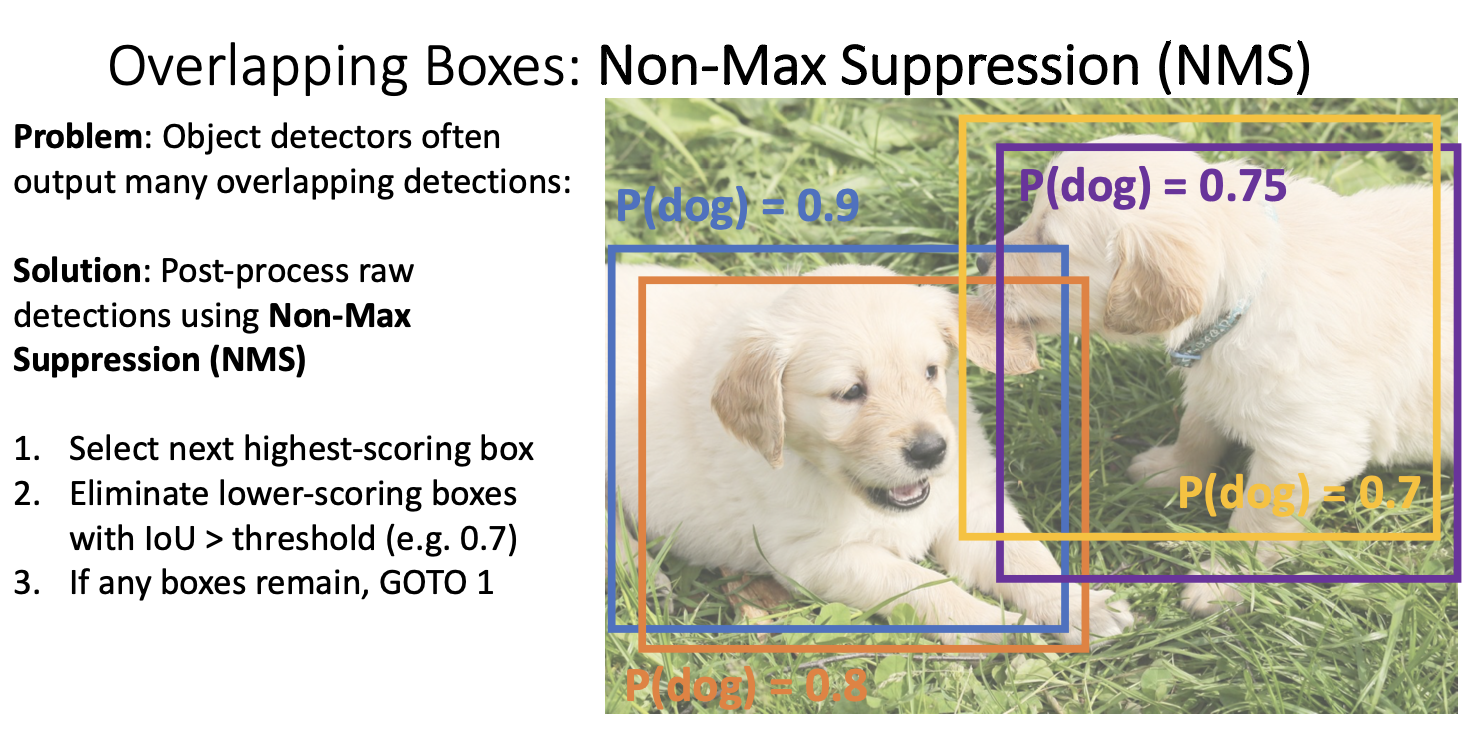 Overlapping Boxes: Non-Max Suppression (NMS)

**Problem**: Object detectors often output many overlapping detections:

**Solution**: Post-process raw detections using **Non-Max Suppression (NMS)**

1. Select next highest-scoring box
2. Eliminate lower-scoring boxes with IoU > threshold (e.g. 0.7)
3. If any boxes remain, GOTO 1

P(dog) = 0.9

P(dog) = 0.75

P(dog) = 0.7

P(dog) = 0.8